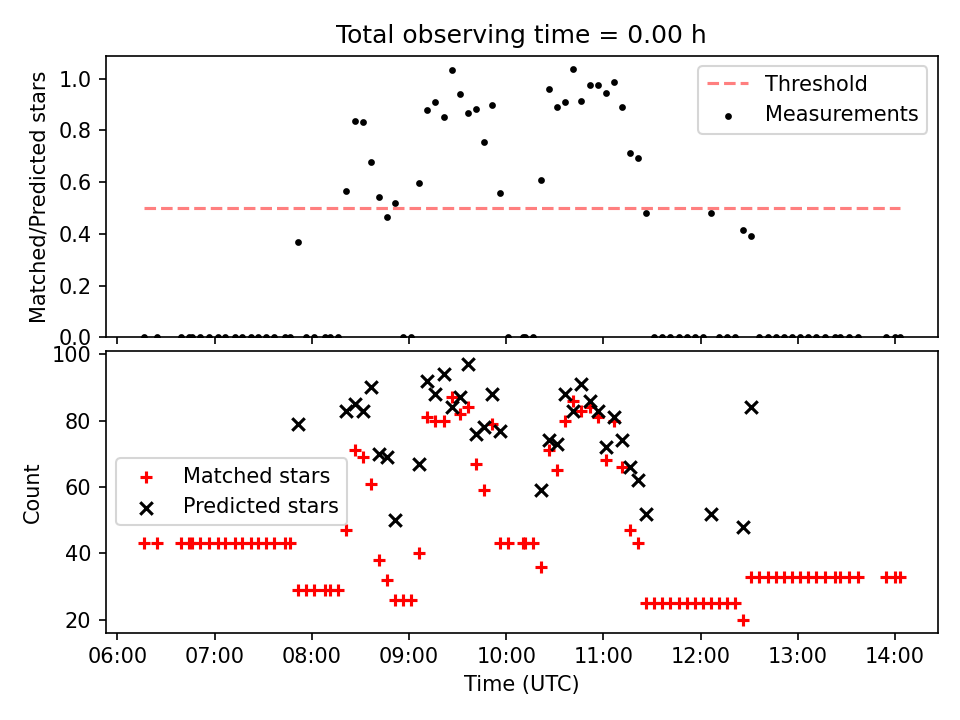 Total observing time = 0.00 h

Matched/Predicted stars

1.0
0.8
0.6
0.4
0.2
0.0

Threshold
Measurements

Count

100
80
60
40
20

Matched stars
Predicted stars

06:00 07:00 08:00 09:00 10:00 11:00 12:00 13:00 14:00

Time (UTC)